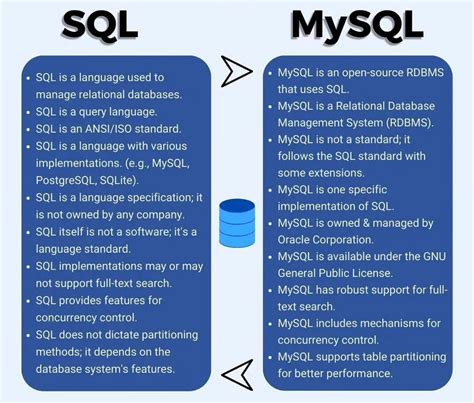 SQL

• SQL is a language used to manage relational databases.
• SQL is a query language.
• SQL is an ANSI/ISO standard.
• SQL is a language with various implementations. (e.g., MySQL, PostgreSQL, SQLite).
• SQL is a language specification; it is not owned by any company.
• SQL itself is not a software; it's a language standard.
• SQL implementations may or may not support full-text search.
• SQL provides features for concurrency control.
• SQL does not dictate partitioning methods; it depends on the database system's features.

MySQL

• MySQL is an open-source RDBMS that uses SQL.
• MySQL is a Relational Database Management System (RDBMS).
• MySQL is not a standard; it follows the SQL standard with some extensions.
• MySQL is one specific implementation of SQL.
• MySQL is owned & managed by Oracle Corporation.
• MySQL is available under the GNU General Public License.
• MySQL has robust support for full-text search.
• MySQL includes mechanisms for concurrency control.
• MySQL supports table partitioning for better performance.